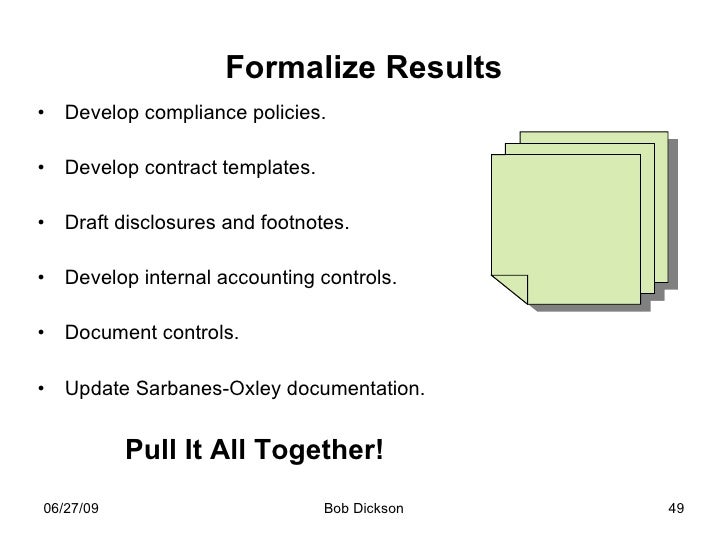 Formalize Results

• Develop compliance policies.

• Develop contract templates.

• Draft disclosures and footnotes.

• Develop internal accounting controls.

• Document controls.

• Update Sarbanes-Oxley documentation.

Pull It All Together!

06/27/09 Bob Dickson 49